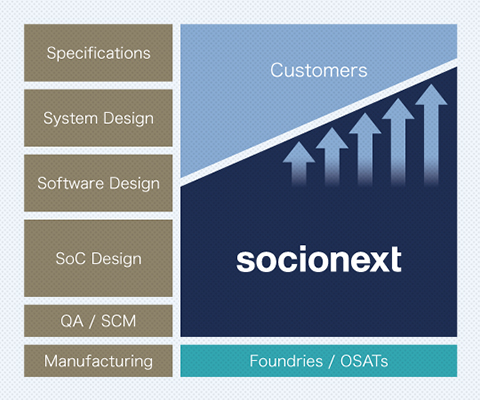 Specifications

System Design

Software Design

SoC Design

QA / SCM

Manufacturing

Customers

socionext

Foundries / OSATs